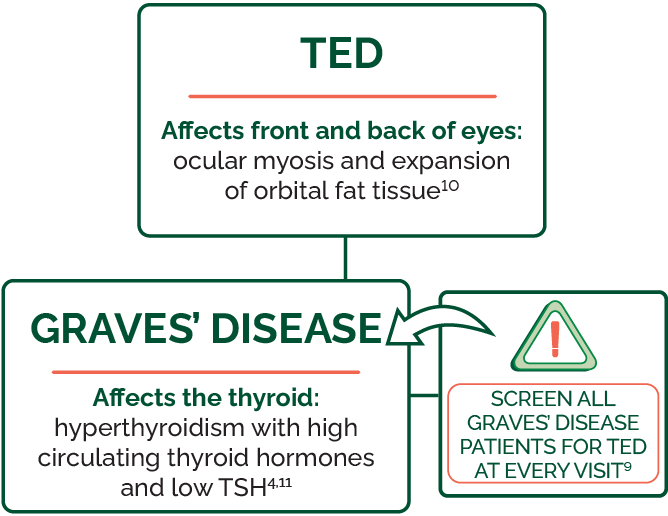 TED

Affects front and back of eyes: ocular myosis and expansion of orbital fat tissue$^{10}$

GRAVES' DISEASE

Affects the thyroid: hyperthyroidism with high circulating thyroid hormones and low TSH$^{4,11}$

!

SCREEN ALL GRAVES' DISEASE PATIENTS FOR TED AT EVERY VISIT$^{9}$